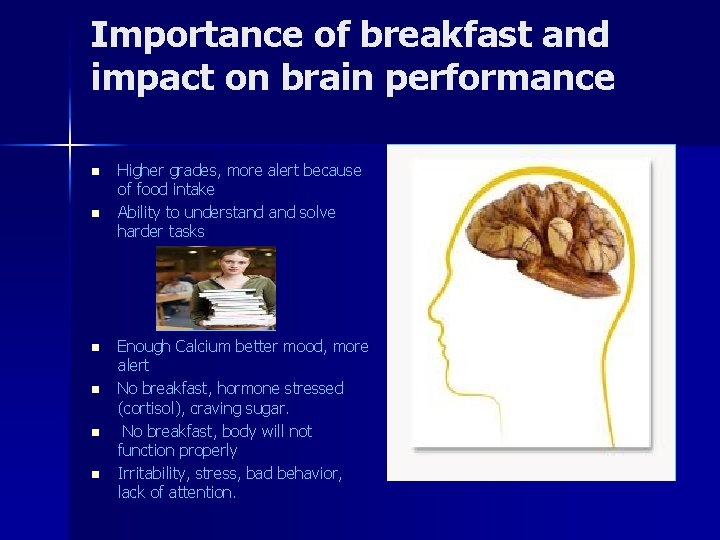 Importance of breakfast and impact on brain performance

- Higher grades, more alert because of food intake
- Ability to understand and solve harder tasks

- Enough Calcium better mood, more alert
- No breakfast, hormone stressed (cortisol), craving sugar.
- No breakfast, body will not function properly
- Irritability, stress, bad behavior, lack of attention.